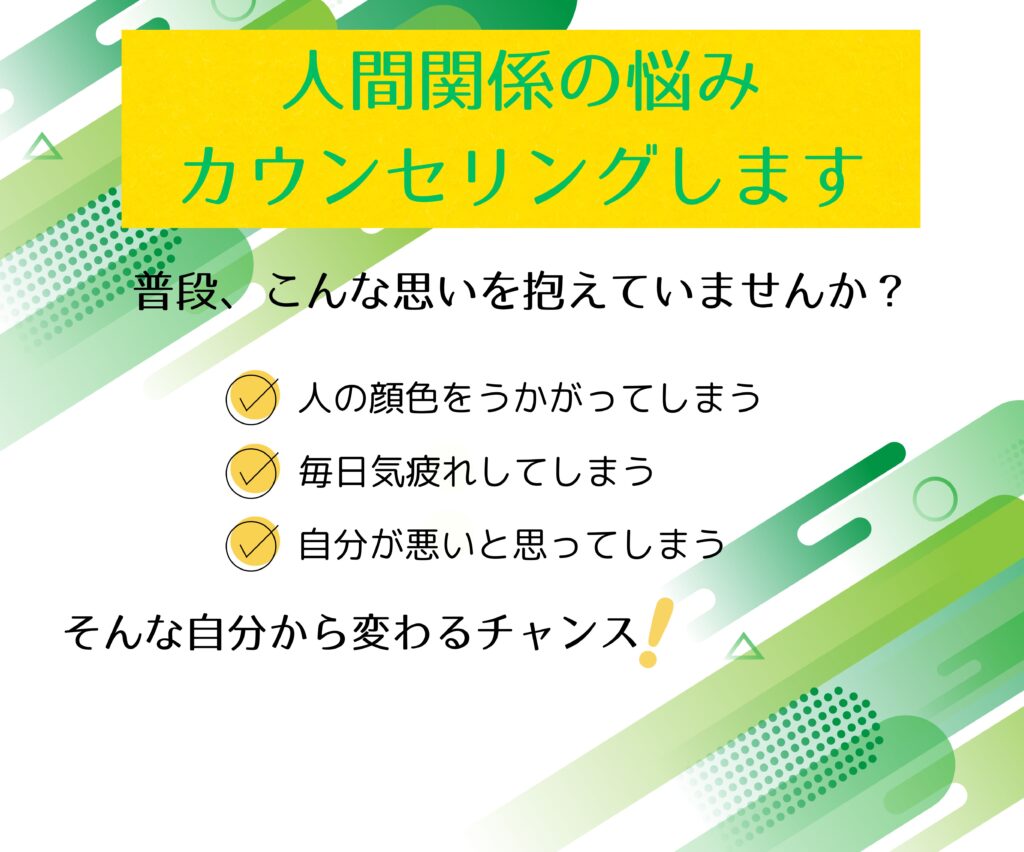 人間関係の悩み
カウンセリングします

普段、こんな思いを抱えていませんか？

人の顔色をうかがってしまう
毎日気疲れしてしまう
自分が悪いと思ってしまう

そんな自分から変わるチャンス！